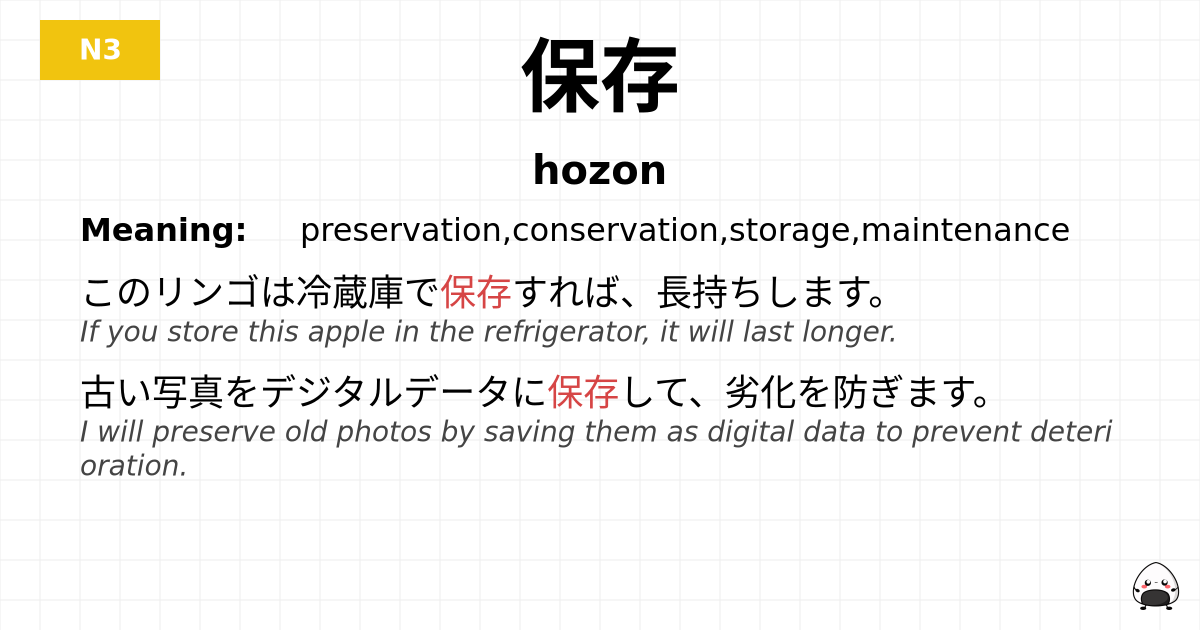 N3

保存

hozon

Meaning: preservation,conservation,storage,maintenance

このリンゴは冷蔵庫で保存すれば、長持ちします。
If you store this apple in the refrigerator, it will last longer.

古い写真をデジタルデータに保存して、劣化を防ぎます。
I will preserve old photos by saving them as digital data to prevent deterioration.